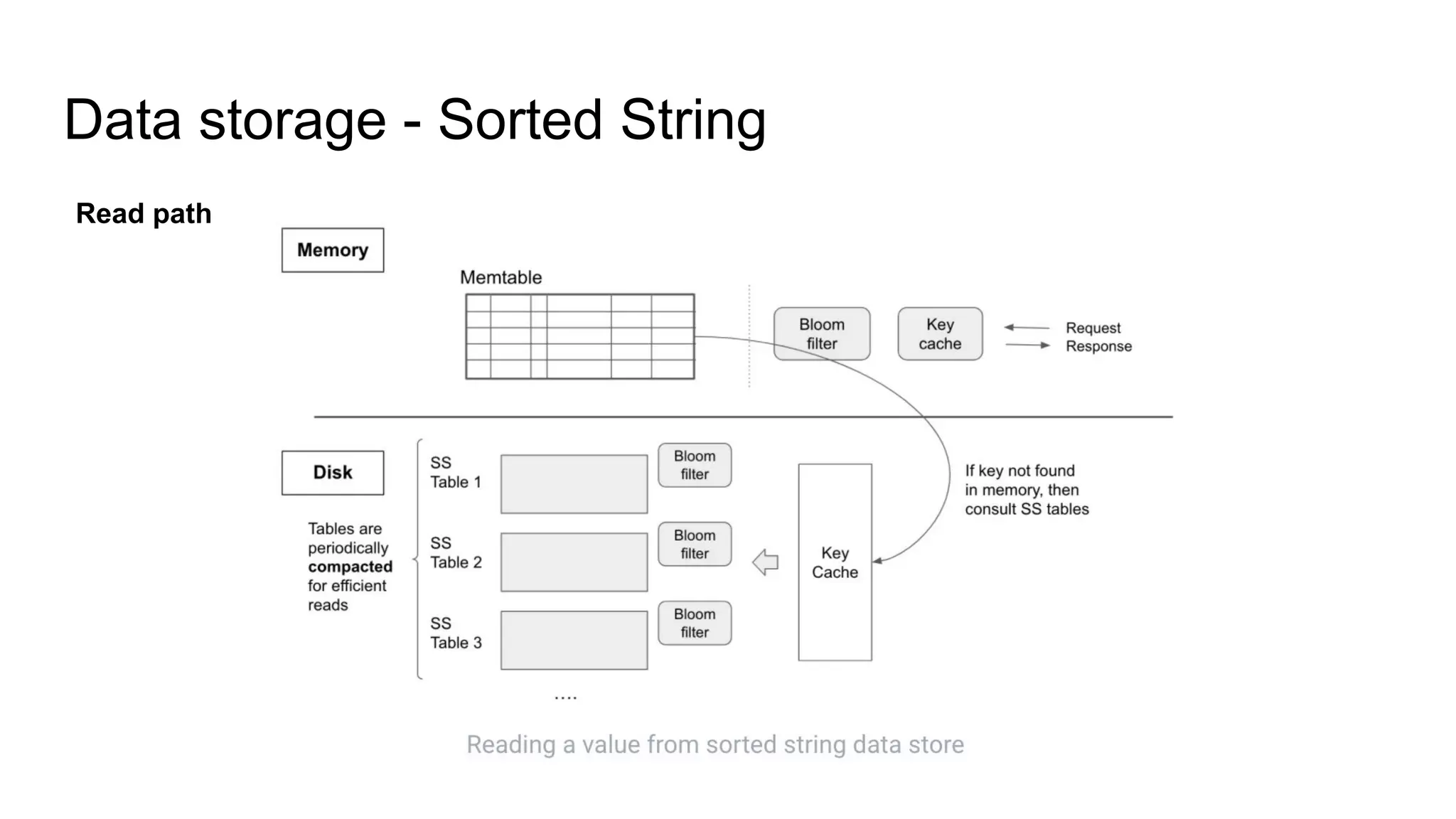 Data storage - Sorted String

Read path

Memory

Memtable

Bloom filter

Key cache

Request
Response

Disk

Tables are periodically compacted for efficient reads

SS Table 1

Bloom filter

SS Table 2

Bloom filter

SS Table 3

Bloom filter

....

Key Cache

If key not found in memory, then consult SS tables

Reading a value from sorted string data store